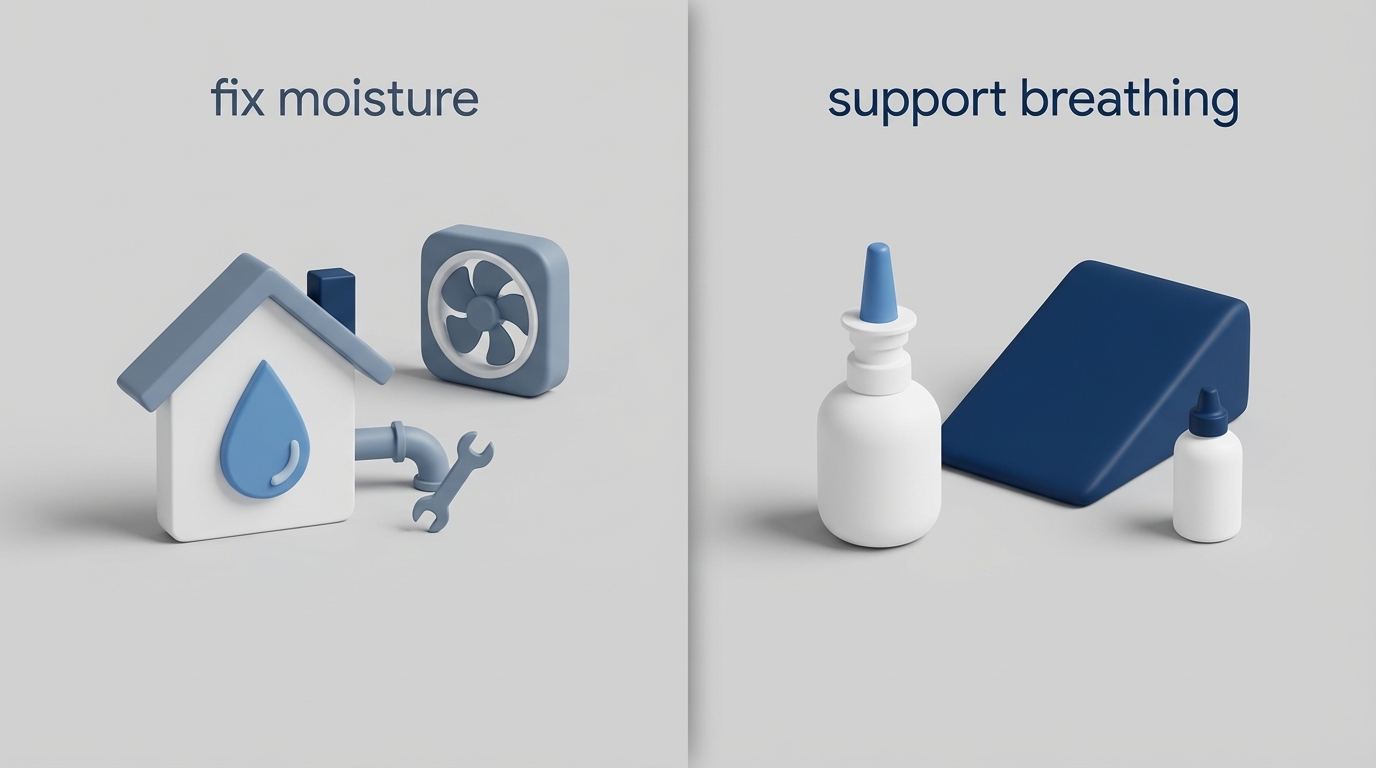 fix moisture

support breathing